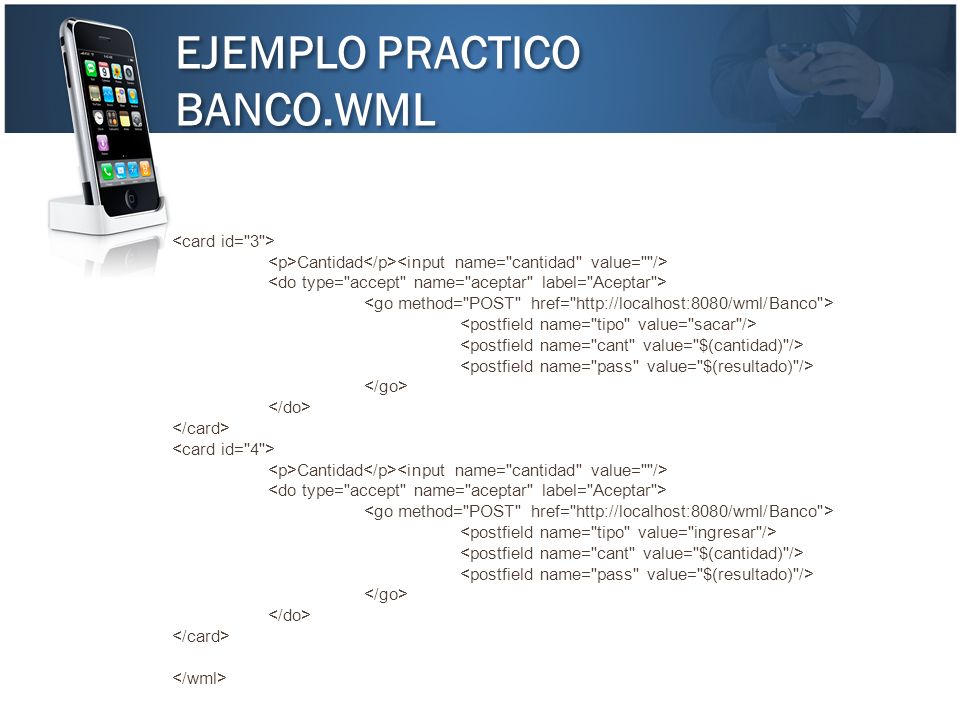 EJEMPLO PRACTICO
BANCO.WML

<card id="3">
<p>Cantidad</p><input name="cantidad" value=""/>
<do type="accept" name="aceptar" label="Aceptar">
<go method="POST" href="http://localhost:8080/wml/Banco">
<postfield name="tipo" value="sacar"/>
<postfield name="cant" value="$(cantidad)"/>
<postfield name="pass" value="$(resultado)"/>
</go>
</do>
</card>
<card id="4">
<p>Cantidad</p><input name="cantidad" value=""/>
<do type="accept" name="aceptar" label="Aceptar">
<go method="POST" href="http://localhost:8080/wml/Banco">
<postfield name="tipo" value="ingresar"/>
<postfield name="cant" value="$(cantidad)"/>
<postfield name="pass" value="$(resultado)"/>
</go>
</do>
</card>

</wml>